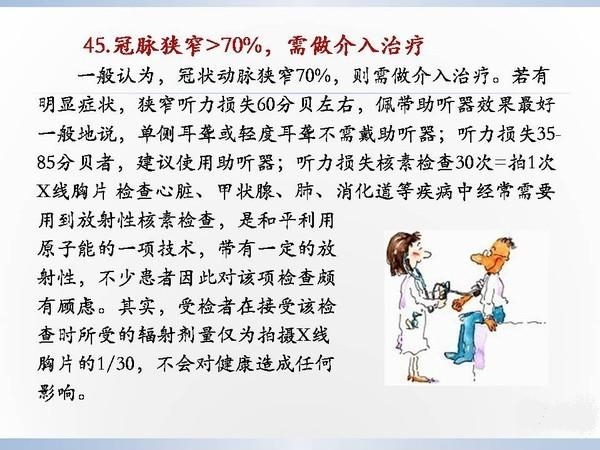 45.冠脉狭窄>70%，需做介入治疗

一般认为，冠状动脉狭窄70%，则需做介入治疗。若有明显症状，狭窄听力损失60分贝左右，佩带助听器效果最好一般地说，单侧耳聋或轻度耳聋不需戴助听器；听力损失35-85分贝者，建议使用助听器；听力损失核素检查30次=拍1次X线胸片 检查心脏、甲状腺、肺、消化道等疾病中经常需要用到放射性核素检查，是和平利用原子能的一项技术，带有一定的放射性，不少患者因此对该项检查颇有顾虑。其实，受检者在接受该检查时所受的辐射剂量仅为拍摄X线胸片的1/30，不会对健康造成任何影响。